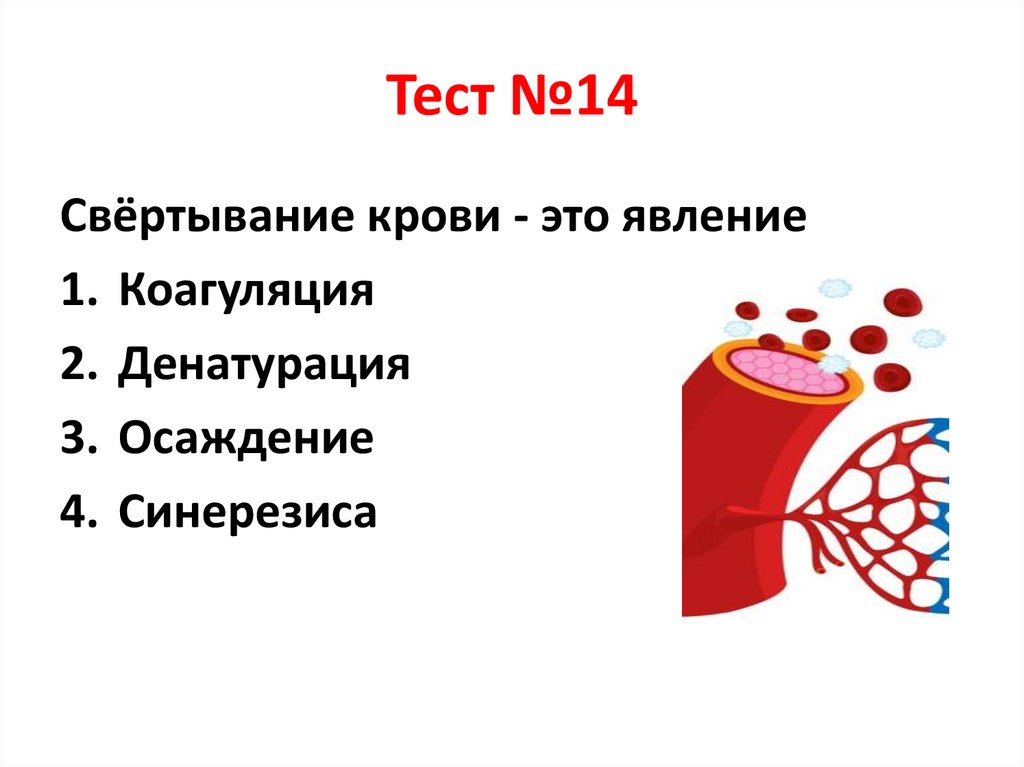 Тест №14

Свёртывание крови - это явление

1. Коагуляция
2. Денатурация
3. Осаждение
4. Синерезиса